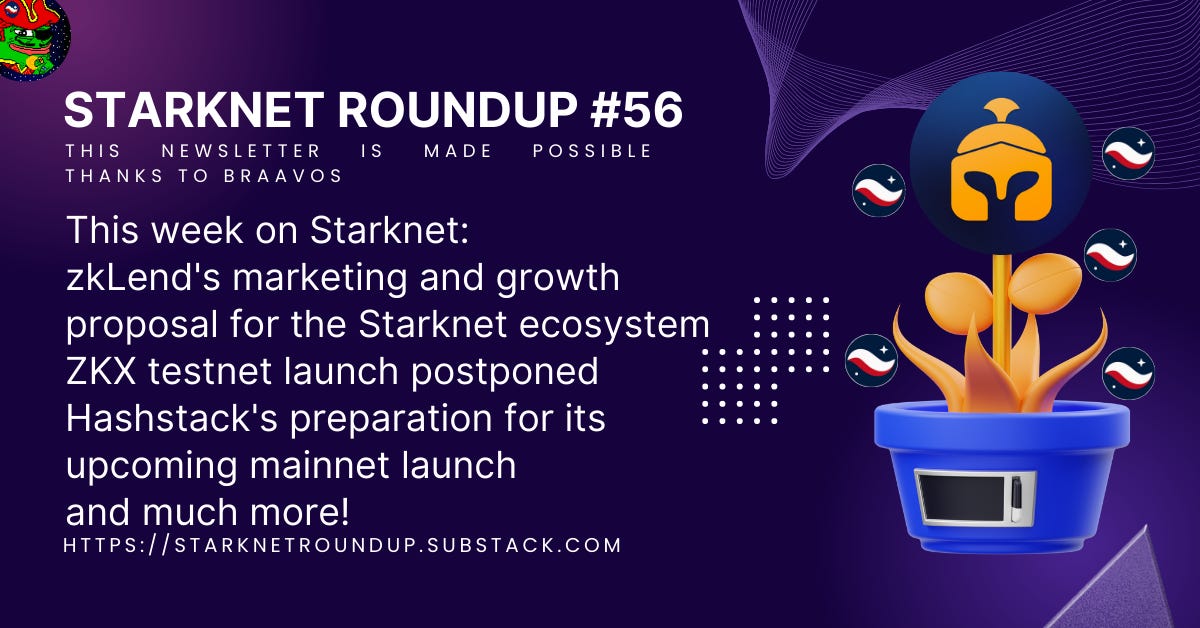 STARKNET ROUNDUP #56

THIS NEWSLETTER IS MADE POSSIBLE THANKS TO BRAAVOS

This week on Starknet:
zkLend's marketing and growth proposal for the Starknet ecosystem
ZKX testnet launch postponed
Hashstack's preparation for its upcoming mainnet launch
and much more!

HTTPS://STARKNETROUNDUP.SUBSTACK.COM